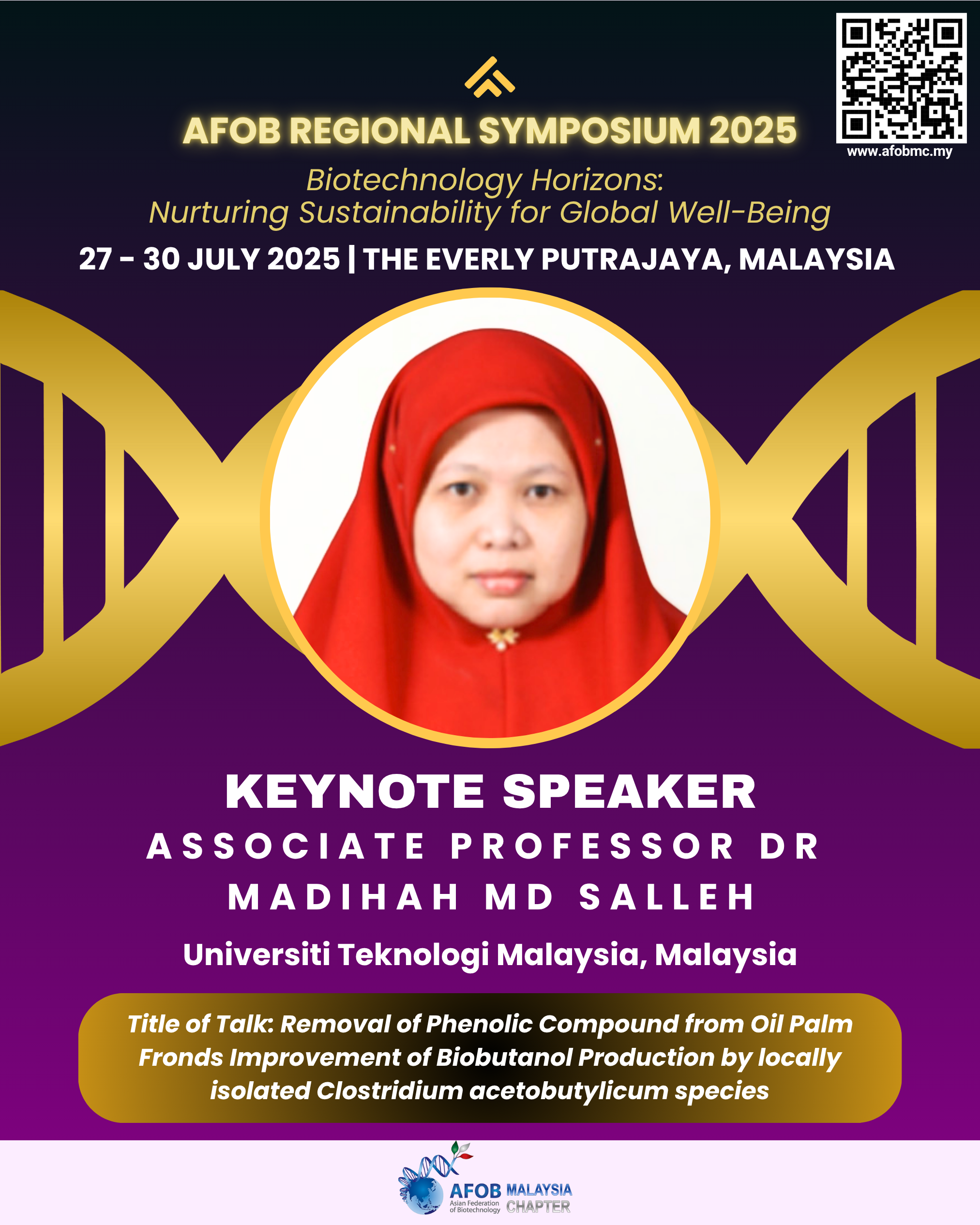 www.afobmc.my

AFOB REGIONAL SYMPOSIUM 2025

Biotechnology Horizons: Nurturing Sustainability for Global Well-Being

27 - 30 JULY 2025 | THE EVERLY PUTRAJAYA, MALAYSIA

KEYNOTE SPEAKER

ASSOCIATE PROFESSOR DR MADIHAH MD SALLEH

Universiti Teknologi Malaysia, Malaysia

Title of Talk: Removal of Phenolic Compound from Oil Palm Fronds Improvement of Biobutanol Production by locally isolated Clostridium acetobutylicum species

AFOB Asian Federation of Biotechnology MALAYSIA CHAPTER